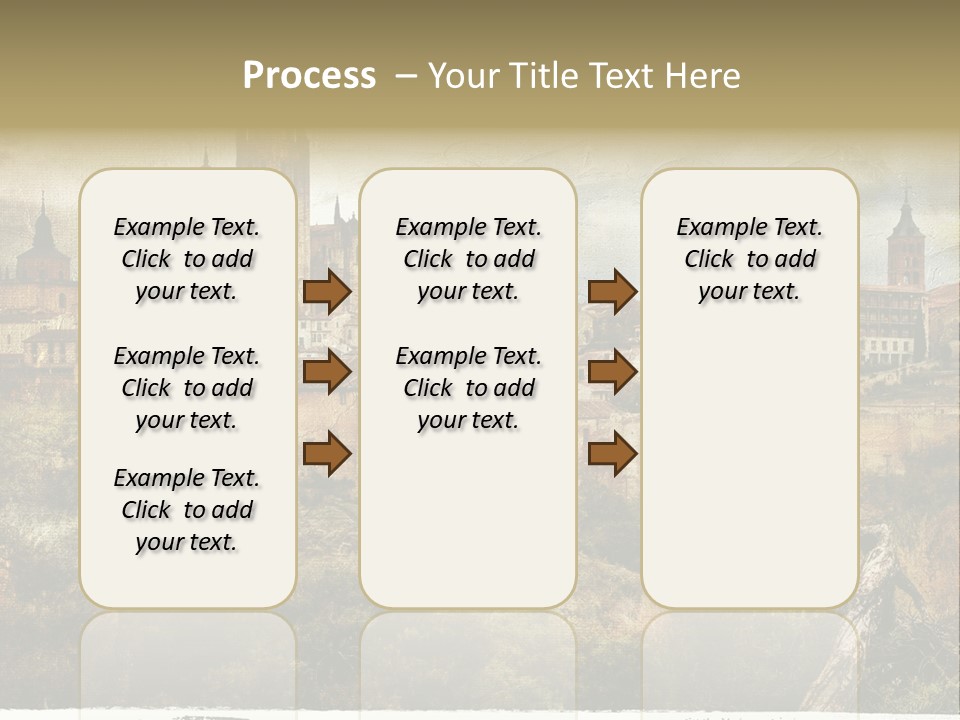 Process – Your Title Text Here

Example Text. Click to add your text.

Example Text. Click to add your text.

Example Text. Click to add your text.

Example Text. Click to add your text.

Example Text. Click to add your text.

Example Text. Click to add your text.